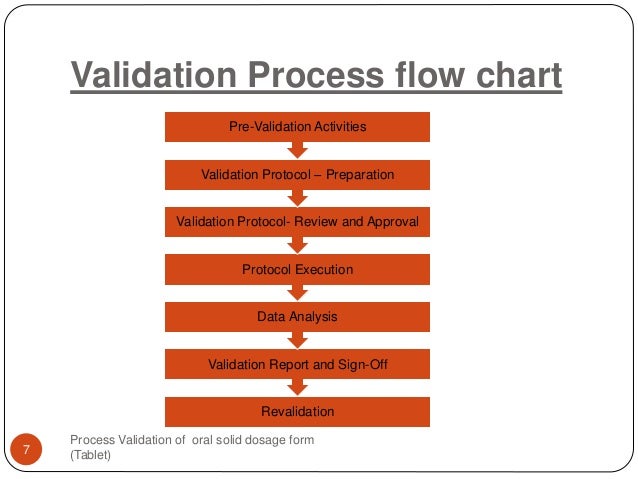 Validation Process flow chart

Pre-Validation Activities

Validation Protocol – Preparation

Validation Protocol- Review and Approval

Protocol Execution

Data Analysis

Validation Report and Sign-Off

Revalidation

7

Process Validation of oral solid dosage form (Tablet)